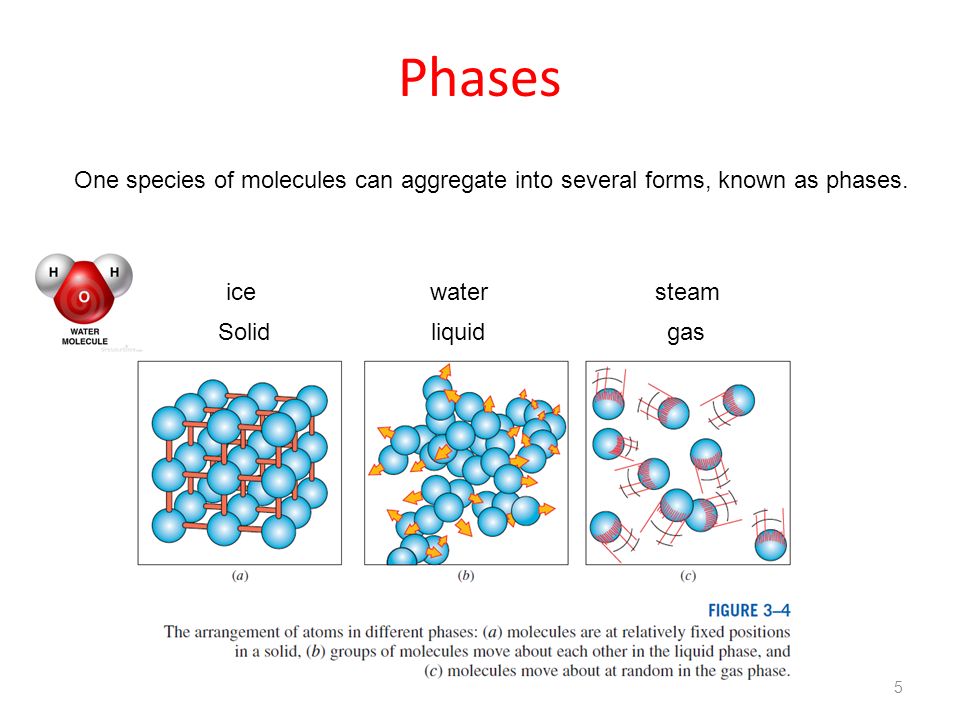 Phases

One species of molecules can aggregate into several forms, known as phases.

H H O WATER MOLECULE

ice
Solid

water
liquid

steam
gas

(a)

(b)

(c)

FIGURE 3–4
The arrangement of atoms in different phases: (a) molecules are at relatively fixed positions in a solid, (b) groups of molecules move about each other in the liquid phase, and (c) molecules move about at random in the gas phase.

5